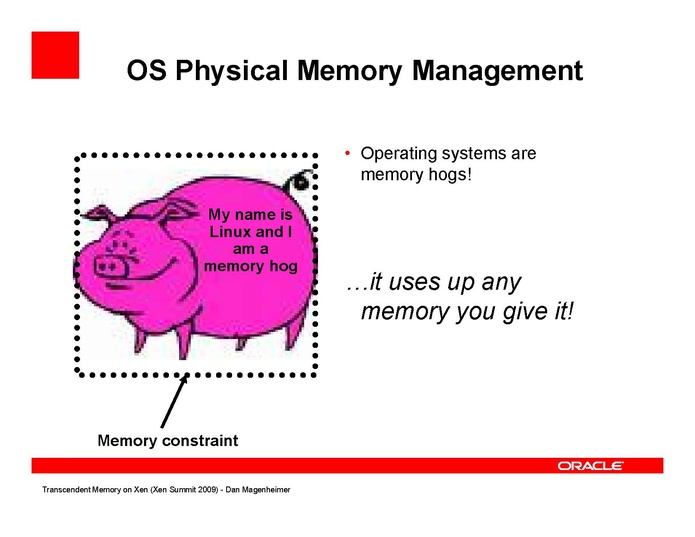 OS Physical Memory Management

My name is Linux and I am a memory hog

Memory constraint

• Operating systems are memory hogs!

…it uses up any memory you give it!

ORACLE

Transcendent Memory on Xen (Xen Summit 2009) - Dan Magenheimer